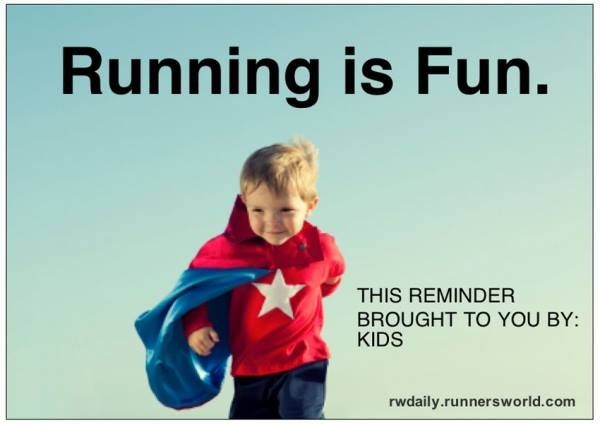 Running is Fun.

THIS REMINDER BROUGHT TO YOU BY: KIDS

rwdaily.runnersworld.com